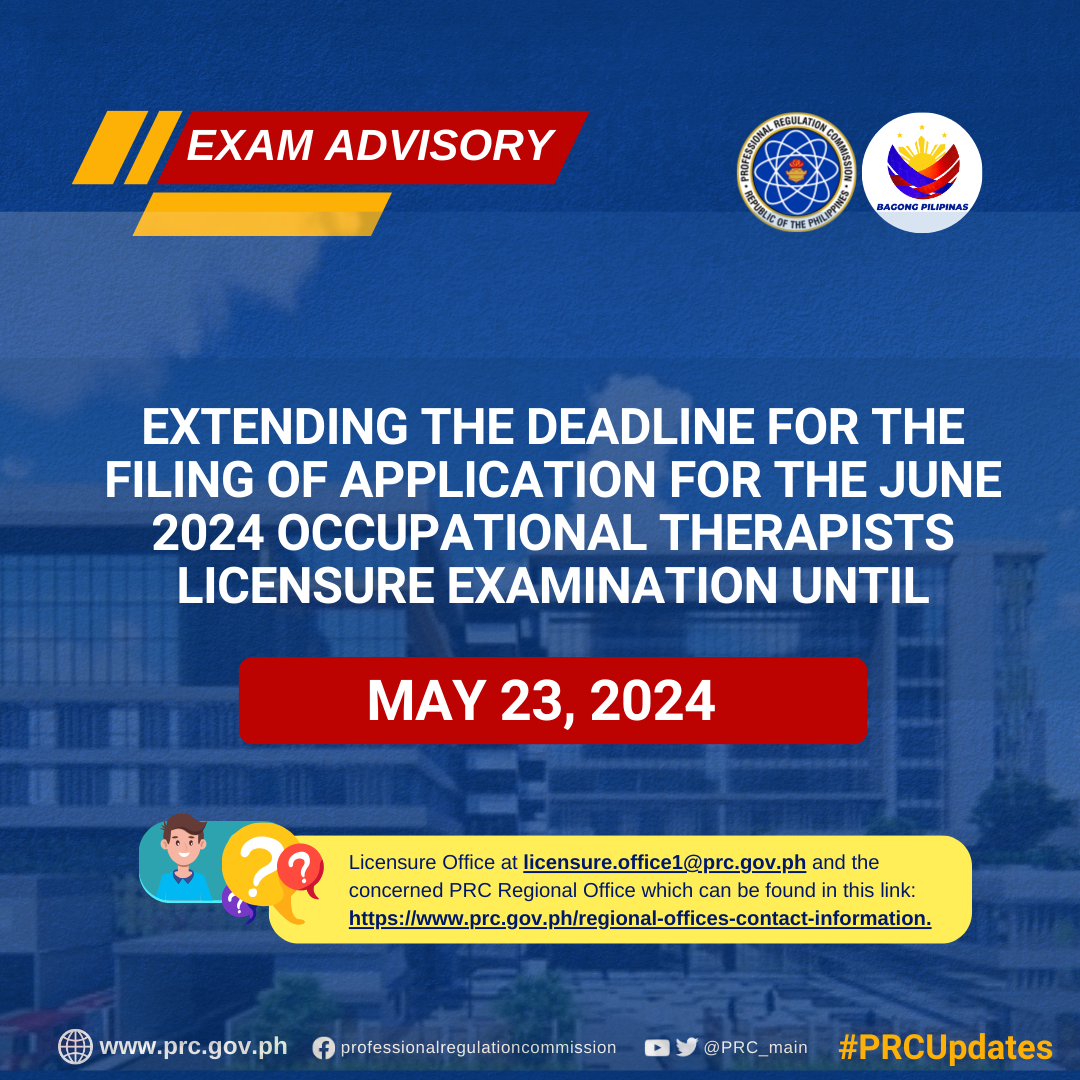 EXAM ADVISORY

PROFESSIONAL REGULATION COMMISSION
REPUBLIC OF THE PHILIPPINES

BAGONG PILIPINAS

EXTENDING THE DEADLINE FOR THE FILING OF APPLICATION FOR THE JUNE 2024 OCCUPATIONAL THERAPISTS LICENSURE EXAMINATION UNTIL

MAY 23, 2024

Licensure Office at licensure.office1@prc.gov.ph and the concerned PRC Regional Office which can be found in this link: https://www.prc.gov.ph/regional-offices-contact-information.

www.prc.gov.ph professionalregulationcommission @PRC_main #PRCUpdates